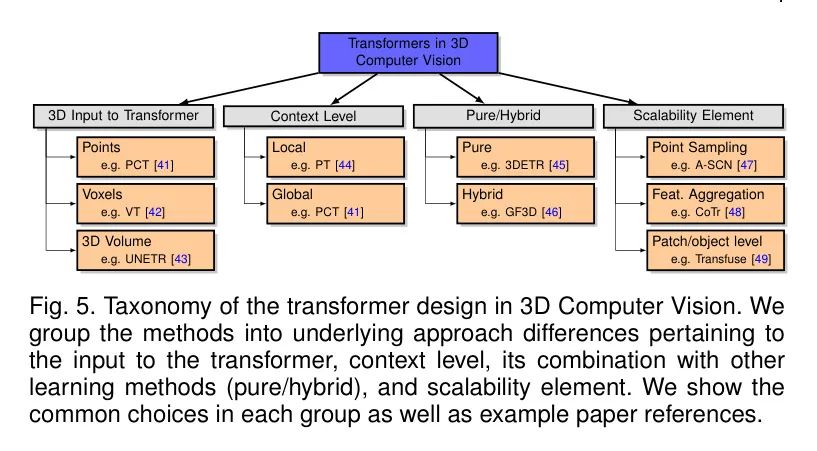 Transformers in 3D Computer Vision

3D Input to Transformer

Points
e.g. PCT [41]

Voxels
e.g. VT [42]

3D Volume
e.g. UNETR [43]

Context Level

Local
e.g. PT [44]

Global
e.g. PCT [41]

Pure/Hybrid

Pure
e.g. 3DETR [45]

Hybrid
e.g. GF3D [46]

Scalability Element

Point Sampling
e.g. A-SCN [47]

Feat. Aggregation
e.g. CoTr [48]

Patch/object level
e.g. Transfuse [49]

Fig. 5. Taxonomy of the transformer design in 3D Computer Vision. We group the methods into underlying approach differences pertaining to the input to the transformer, context level, its combination with other learning methods (pure/hybrid), and scalability element. We show the common choices in each group as well as example paper references.